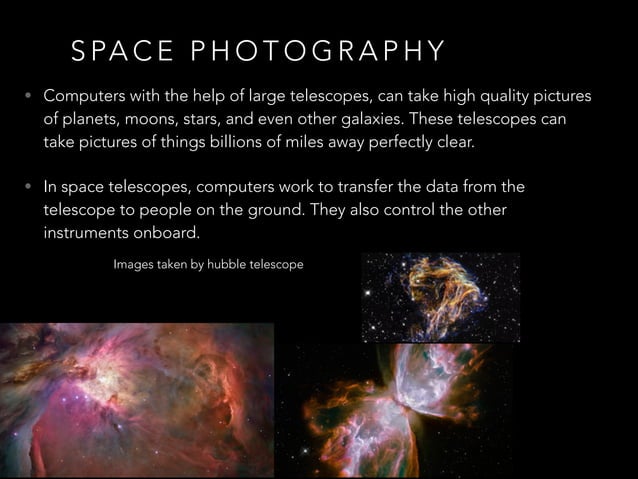 SPACE PHOTOGRAPHY

• Computers with the help of large telescopes, can take high quality pictures of planets, moons, stars, and even other galaxies. These telescopes can take pictures of things billions of miles away perfectly clear.

• In space telescopes, computers work to transfer the data from the telescope to people on the ground. They also control the other instruments onboard.

Images taken by hubble telescope